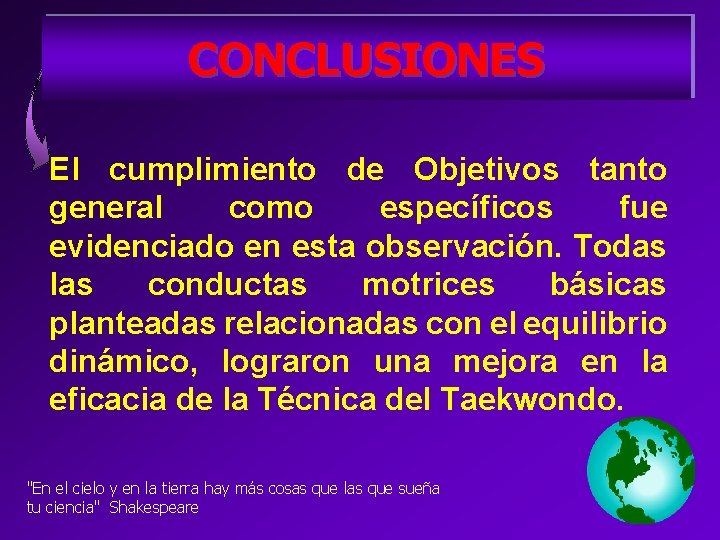 CONCLUSIONES

El cumplimiento de Objetivos tanto general como específicos fue evidenciado en esta observación. Todas las conductas motrices básicas planteadas relacionadas con el equilibrio dinámico, lograron una mejora en la eficacia de la Técnica del Taekwondo.

"En el cielo y en la tierra hay más cosas que las que sueña tu ciencia" Shakespeare